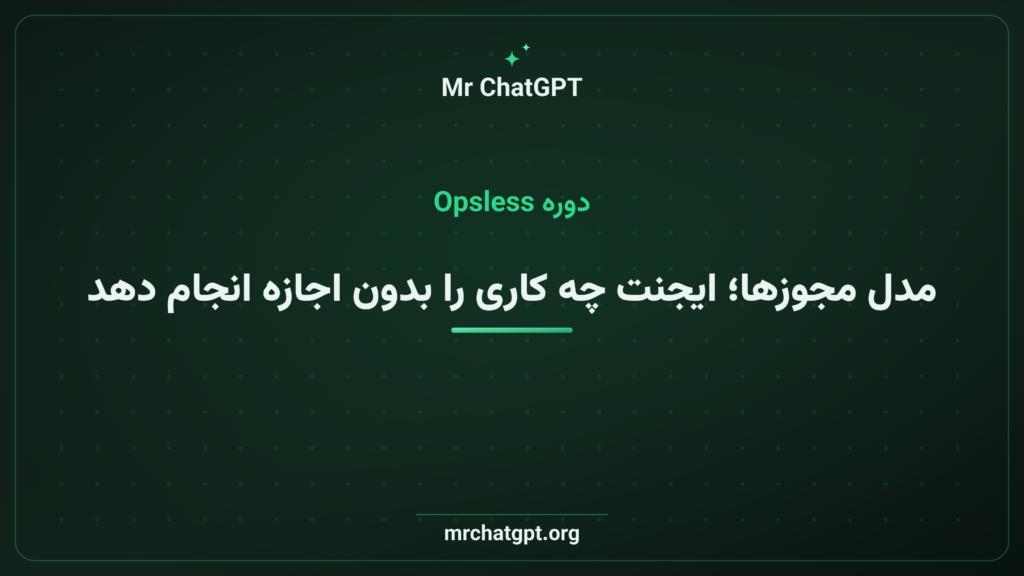 Mr ChatGPT

دوره Opsless

مدل مجوزها؛ ایجنت چه کاری را بدون اجازه انجام دهد

mrchatgpt.org